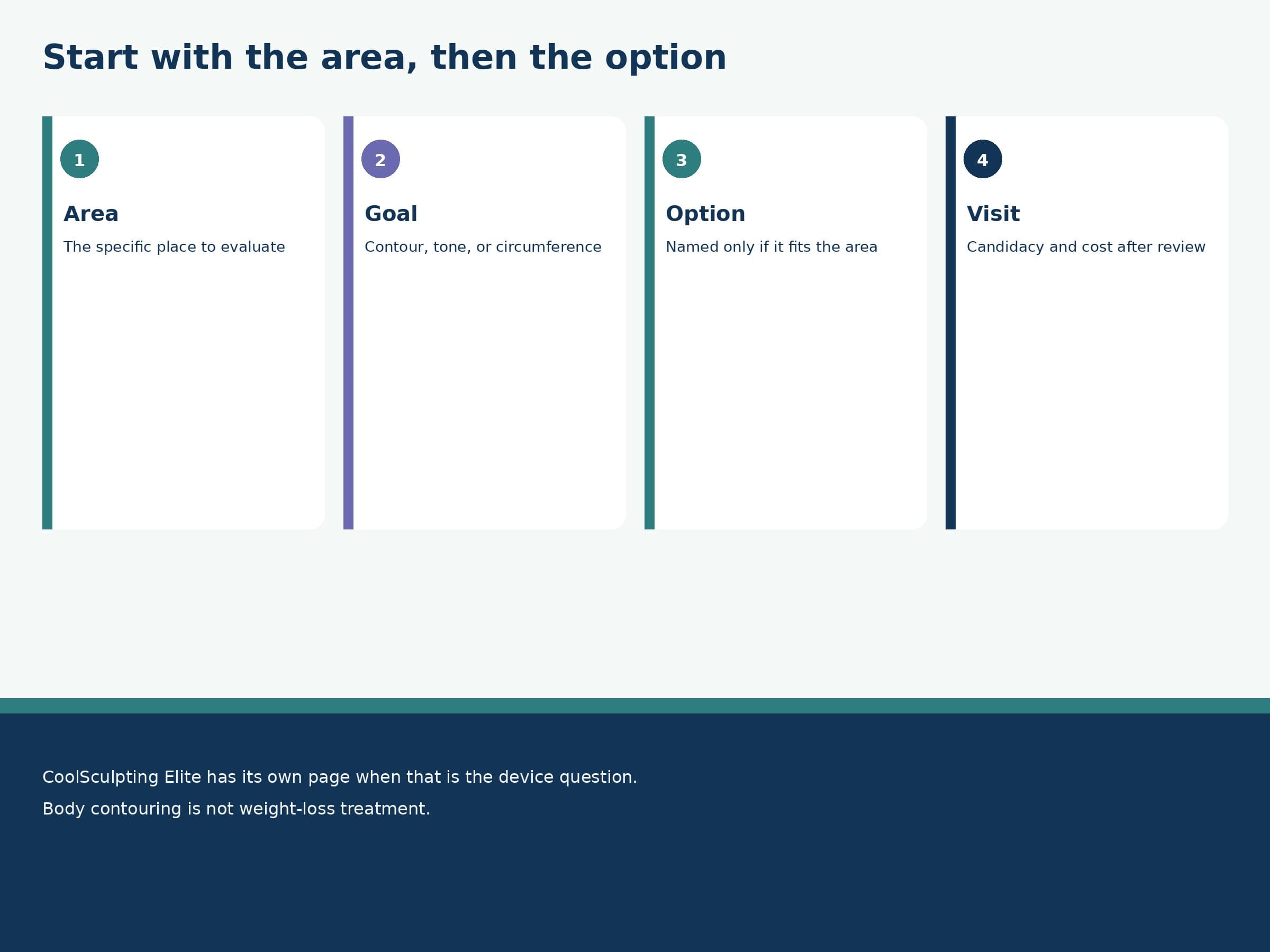 Start with the area, then the option

1

Area

The specific place to evaluate

2

Goal

Contour, tone, or circumference

3

Option

Named only if it fits the area

4

Visit

Candidacy and cost after review

CoolSculpting Elite has its own page when that is the device question.

Body contouring is not weight-loss treatment.